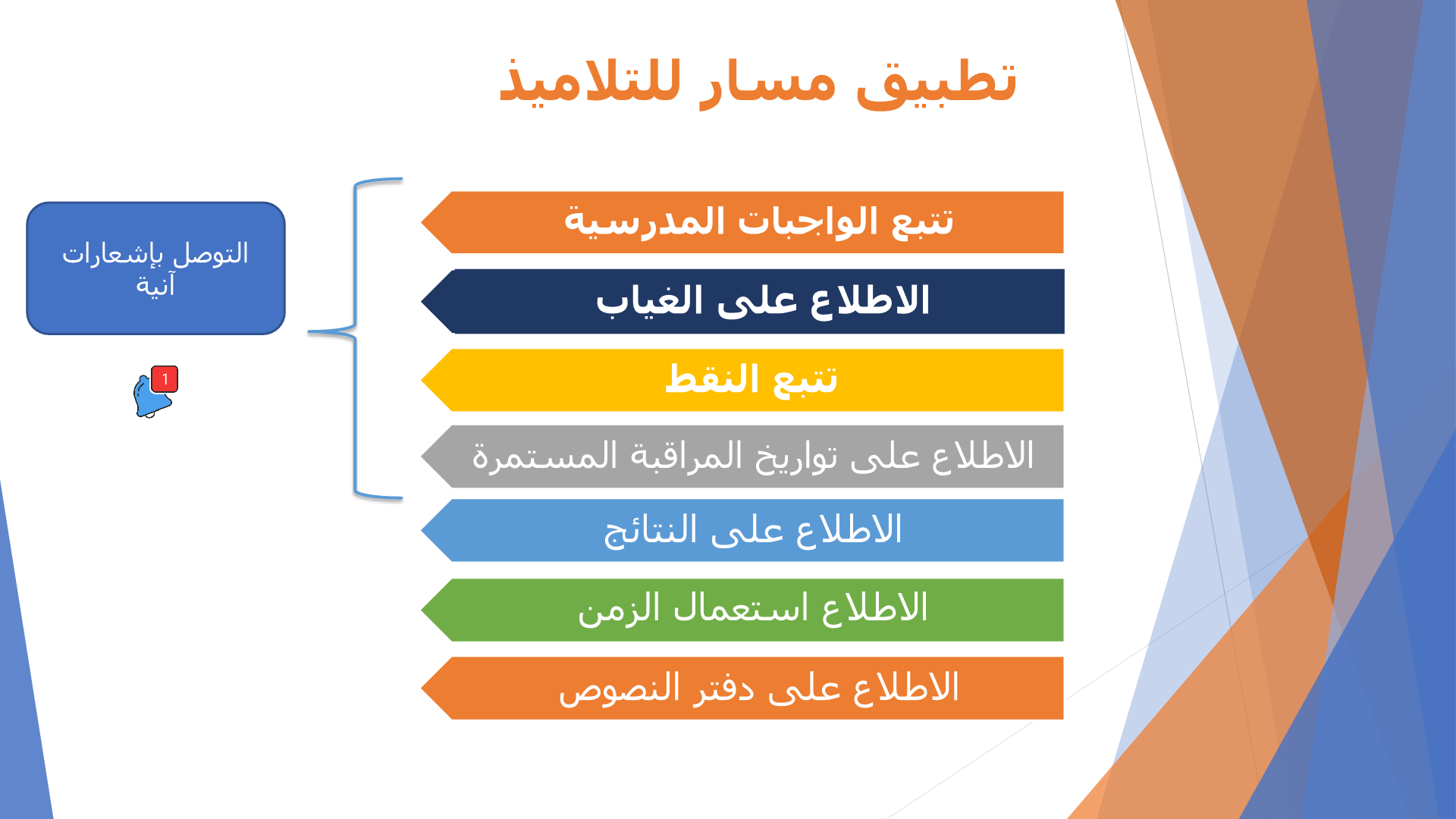 تطبيق مسار للتلاميذ

تتبع الواجبات المدرسية

الاطلاع على الغياب

تتبع النقط

الاطلاع على تواريخ المراقبة المستمرة

الاطلاع على النتائج

الاطلاع استعمال الزمن

الاطلاع على دفتر النصوص

التوصل بإشعارات آنية

1